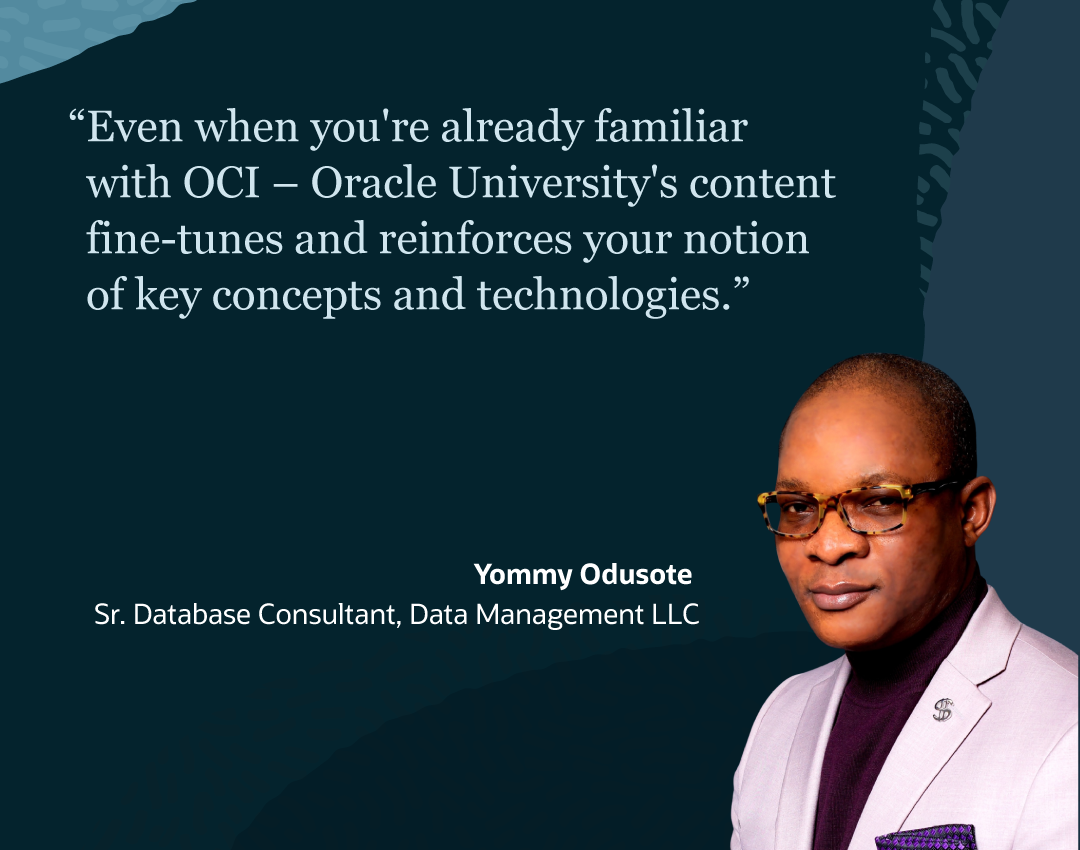 “Even when you're already familiar with OCI – Oracle University's content fine-tunes and reinforces your notion of key concepts and technologies.”

Yommy Odusote
Sr. Database Consultant, Data Management LLC